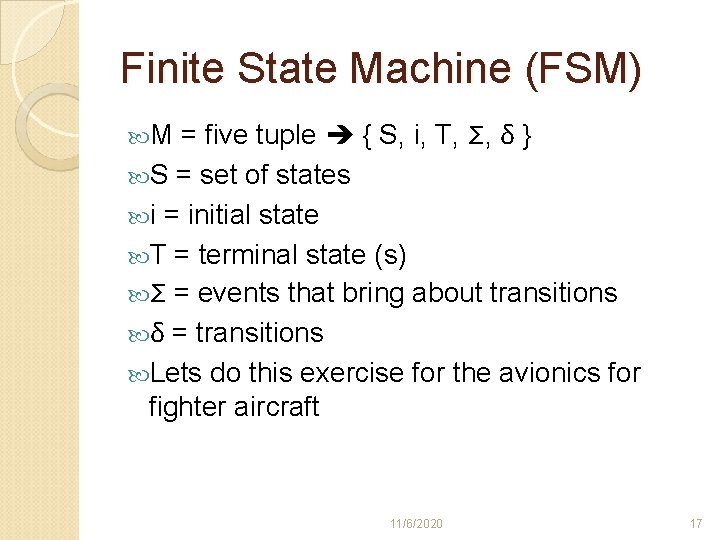 Finite State Machine (FSM)

M = five tuple ➔ { S, i, T, Σ, δ }

S = set of states

i = initial state

T = terminal state (s)

Σ = events that bring about transitions

δ = transitions

Lets do this exercise for the avionics for fighter aircraft

11/6/2020

17